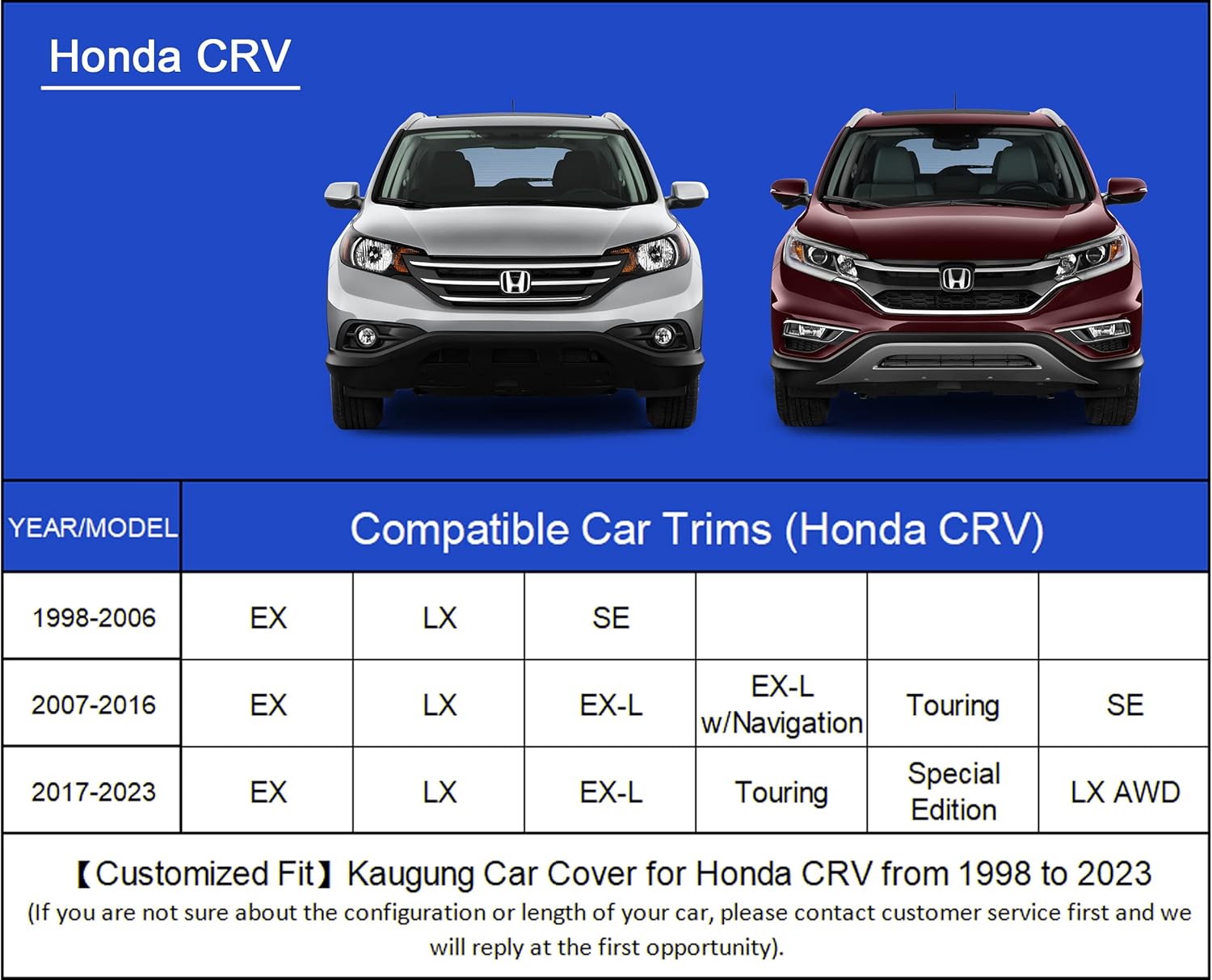 Honda CRV

| YEAR/MODEL | Compatible Car Trims (Honda CRV) | | | | | |
|---|---|---|---|---|---|---|
| 1998-2006 | EX | LX | SE | | | |
| 2007-2016 | EX | LX | EX-L | EX-L w/Navigation | Touring | SE |
| 2017-2023 | EX | LX | EX-L | Touring | Special Edition | LX AWD |

【Customized Fit】Kaugung Car Cover for Honda CRV from 1998 to 2023
(If you are not sure about the configuration or length of your car, please contact customer service first and we will reply at the first opportunity).